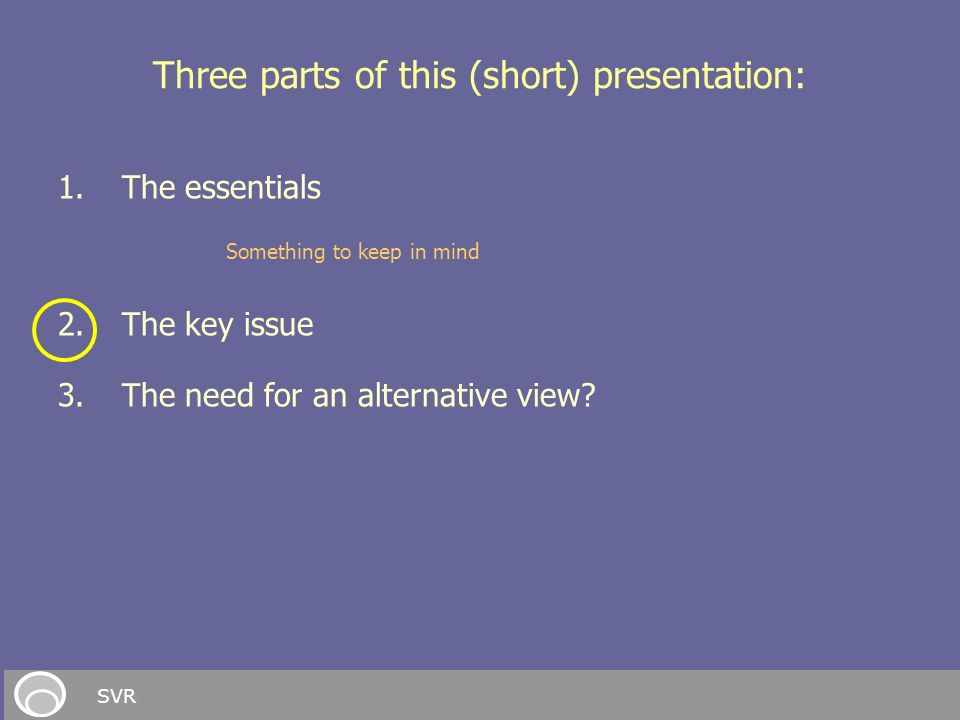 Three parts of this (short) presentation:

1. The essentials

Something to keep in mind

2. The key issue

3. The need for an alternative view?

SVR